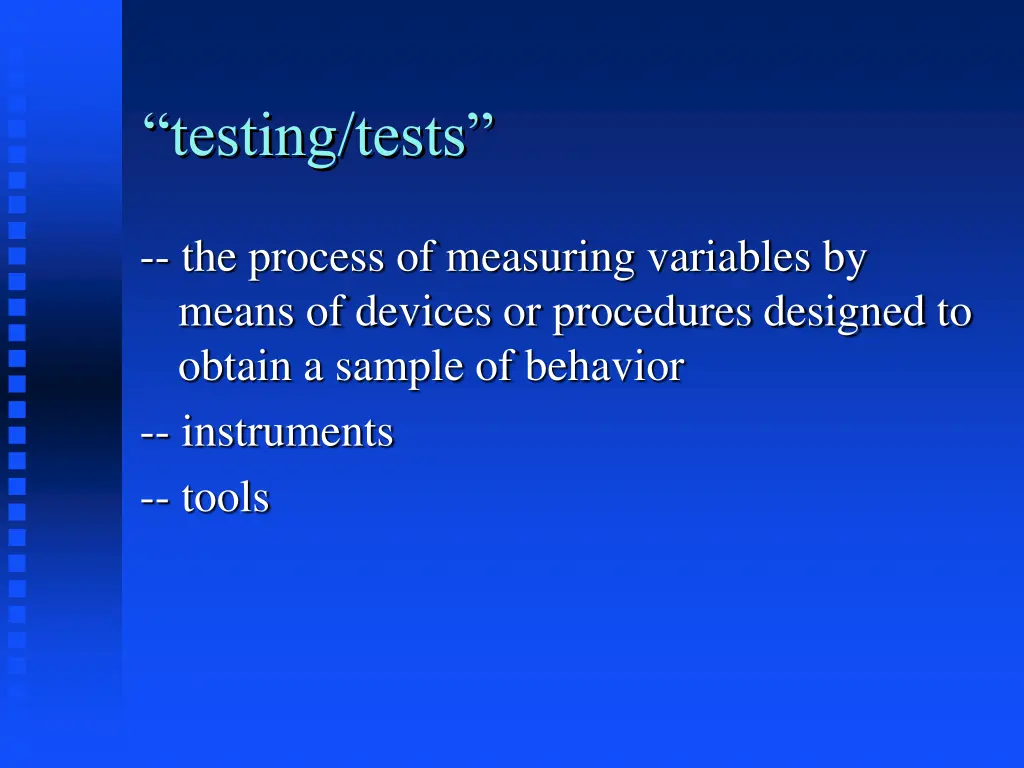 “testing/tests”

-- the process of measuring variables by means of devices or procedures designed to obtain a sample of behavior

-- instruments

-- tools